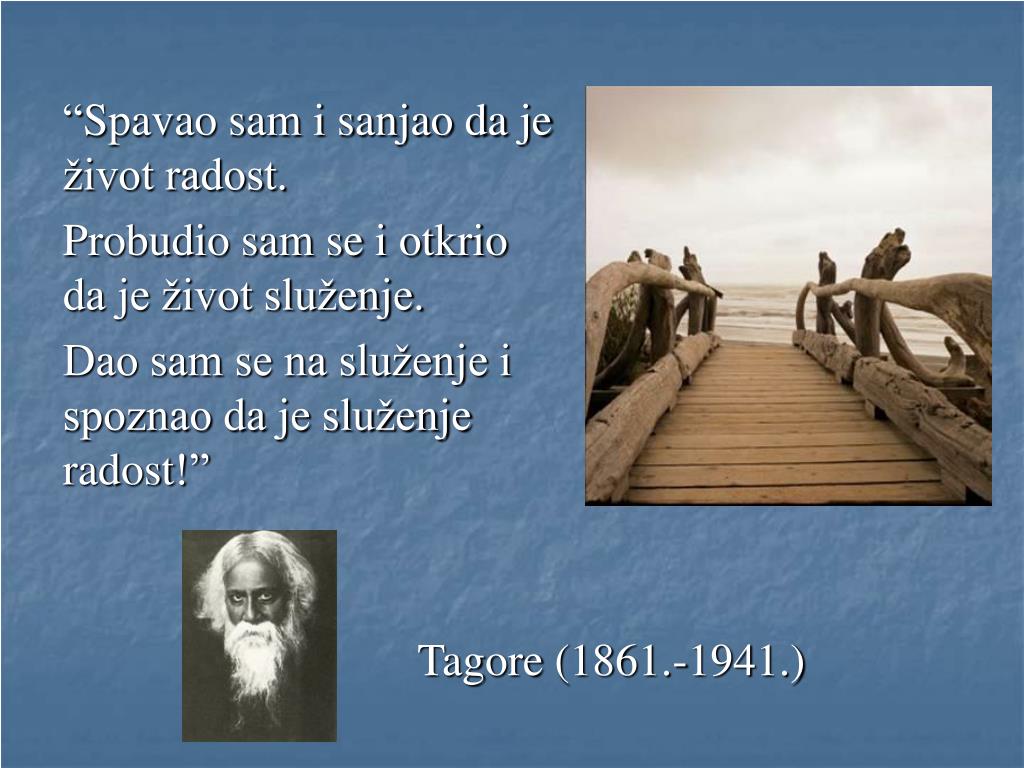 “Spavao sam i sanjao da je život radost.

Probudio sam se i otkrio da je život služenje.

Dao sam se na služenje i spoznao da je služenje radost!”

Tagore (1861.-1941.)